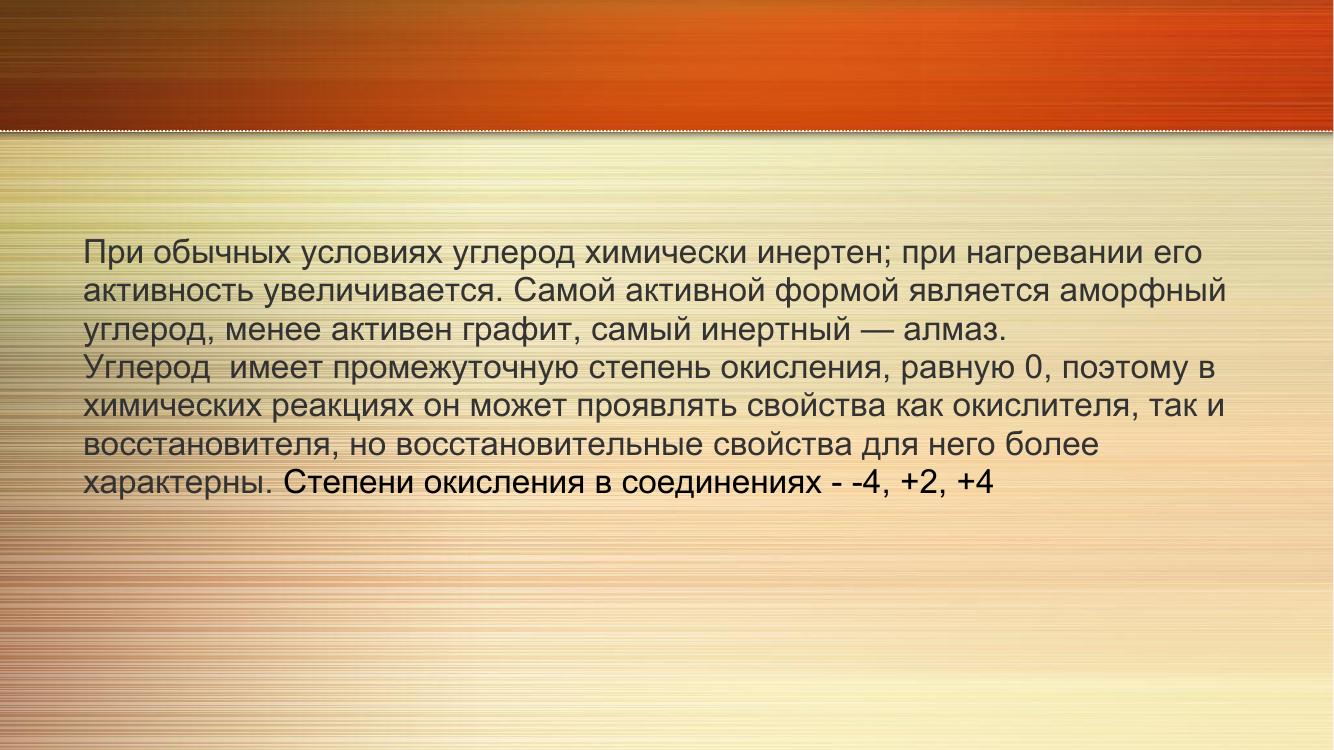 При обычных условиях углерод химически инертен; при нагревании его активность увеличивается. Самой активной формой является аморфный углерод, менее активен графит, самый инертный — алмаз.

Углерод имеет промежуточную степень окисления, равную 0, поэтому в химических реакциях он может проявлять свойства как окислителя, так и восстановителя, но восстановительные свойства для него более характерны. Степени окисления в соединениях - -4, +2, +4